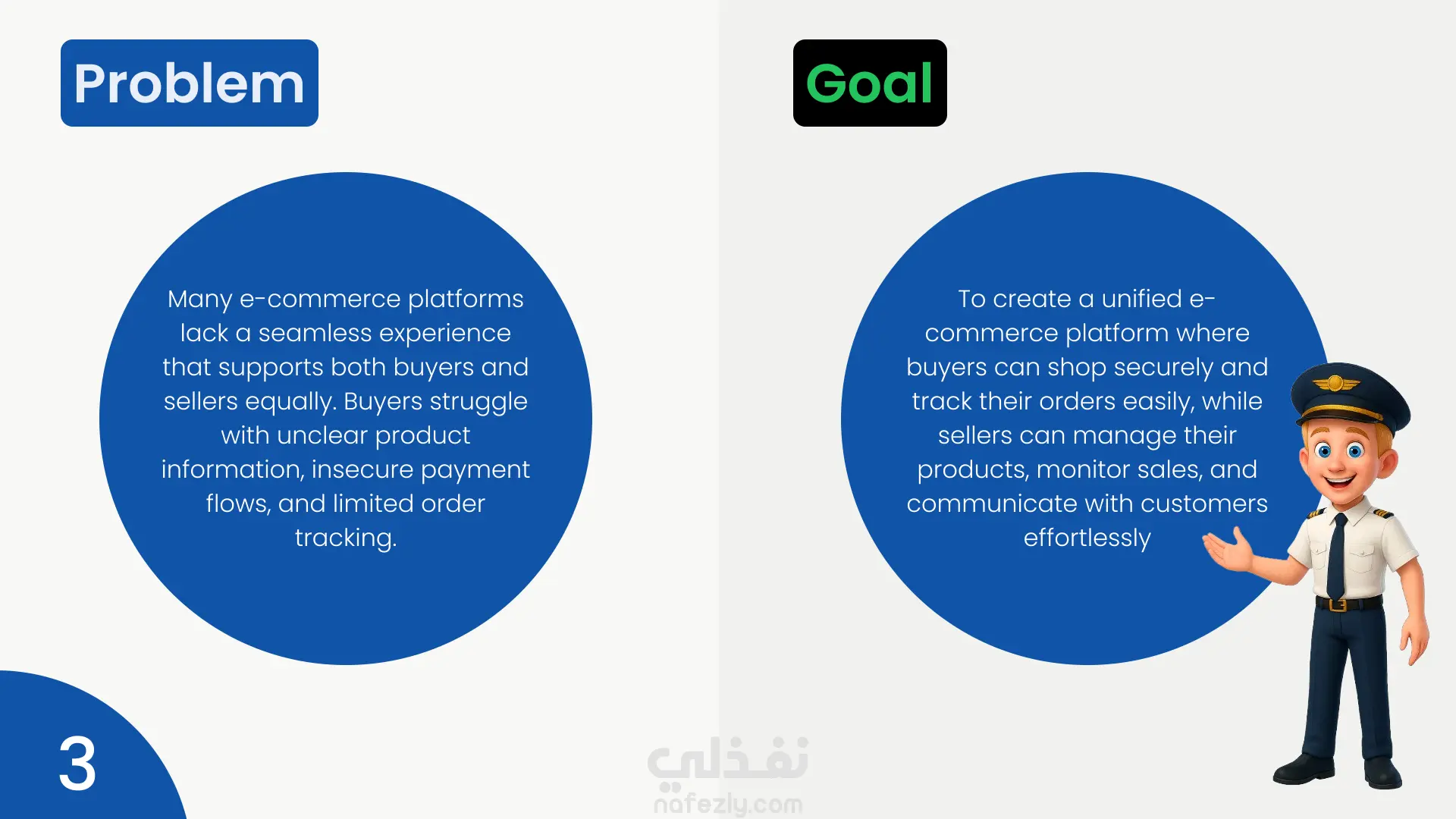 Problem

Many e-commerce platforms lack a seamless experience that supports both buyers and sellers equally. Buyers struggle with unclear product information, insecure payment flows, and limited order tracking.

Goal

To create a unified e-commerce platform where buyers can shop securely and track their orders easily, while sellers can manage their products, monitor sales, and communicate with customers effortlessly

3

نفذلي
nafezly.com